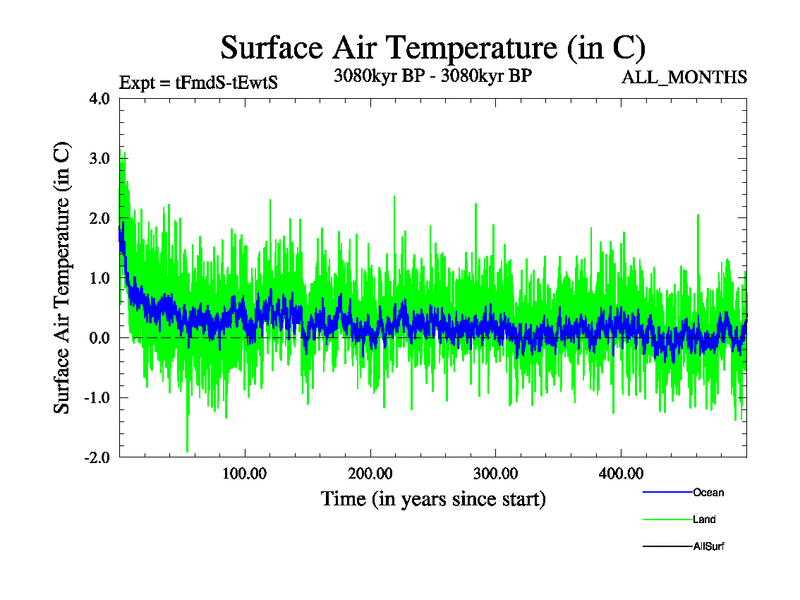 Surface Air Temperature (in C)

Expt = tFmdS-tEwtS
3080kyr BP - 3080kyr BP
ALL_MONTHS

Surface Air Temperature (in C)

4.0
3.0
2.0
1.0
0.0
-1.0
-2.0

100.00
200.00
300.00
400.00

Time (in years since start)

Ocean
Land
AllSurf